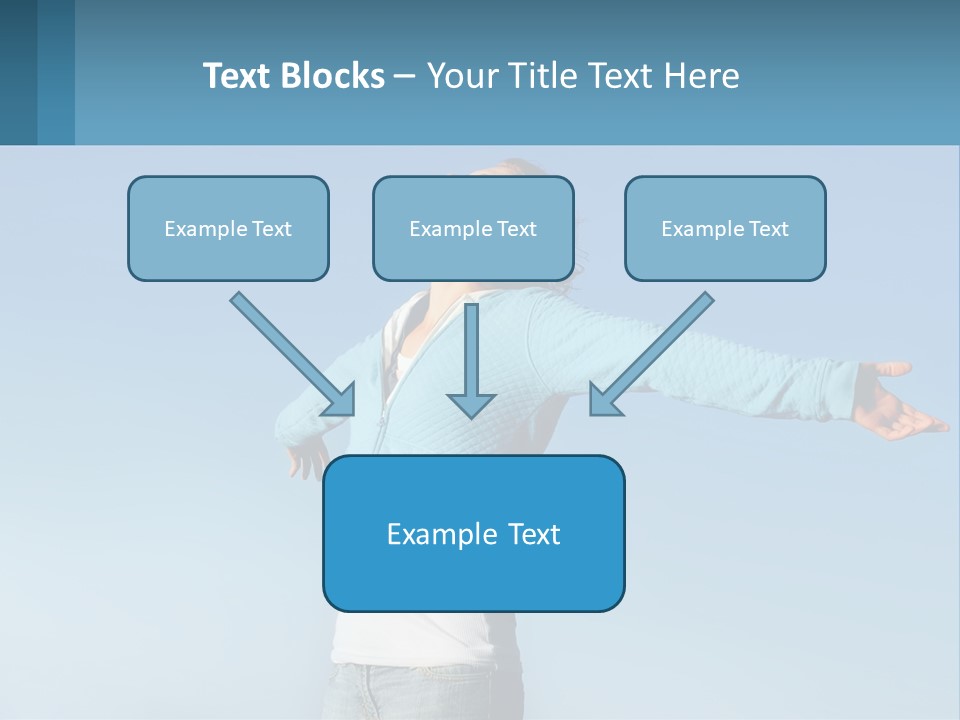 Text Blocks – Your Title Text Here

Example Text

Example Text

Example Text

Example Text